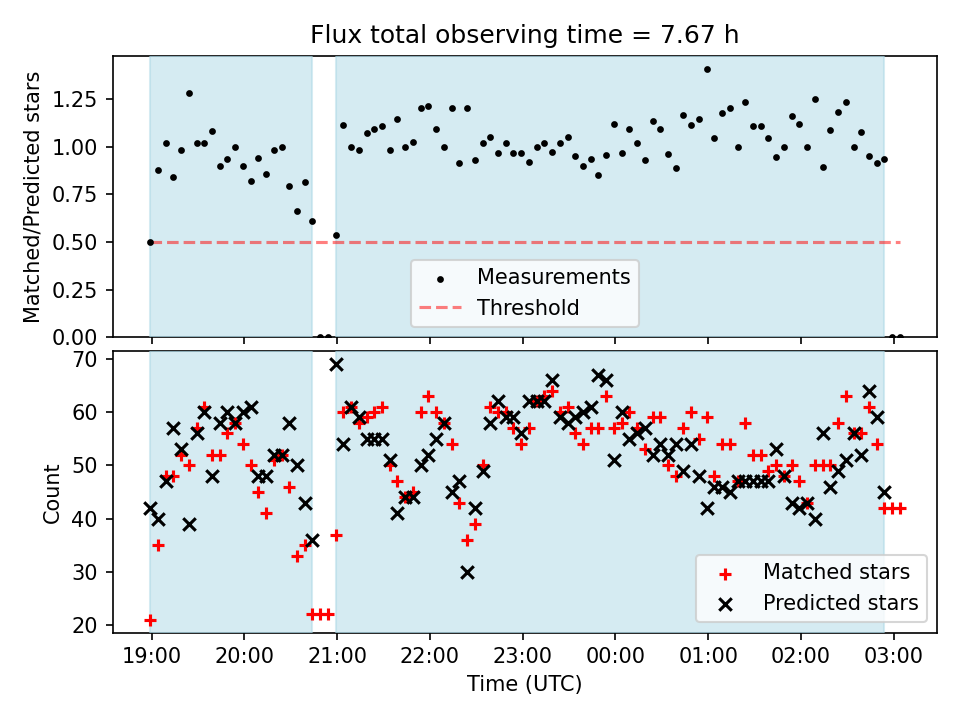 Flux total observing time = 7.67 h

Matched/Predicted stars

1.25
1.00
0.75
0.50
0.25
0.00

Measurements
Threshold

Count

70
60
50
40
30
20

Matched stars
Predicted stars

19:00
20:00
21:00
22:00
23:00
00:00
01:00
02:00
03:00

Time (UTC)